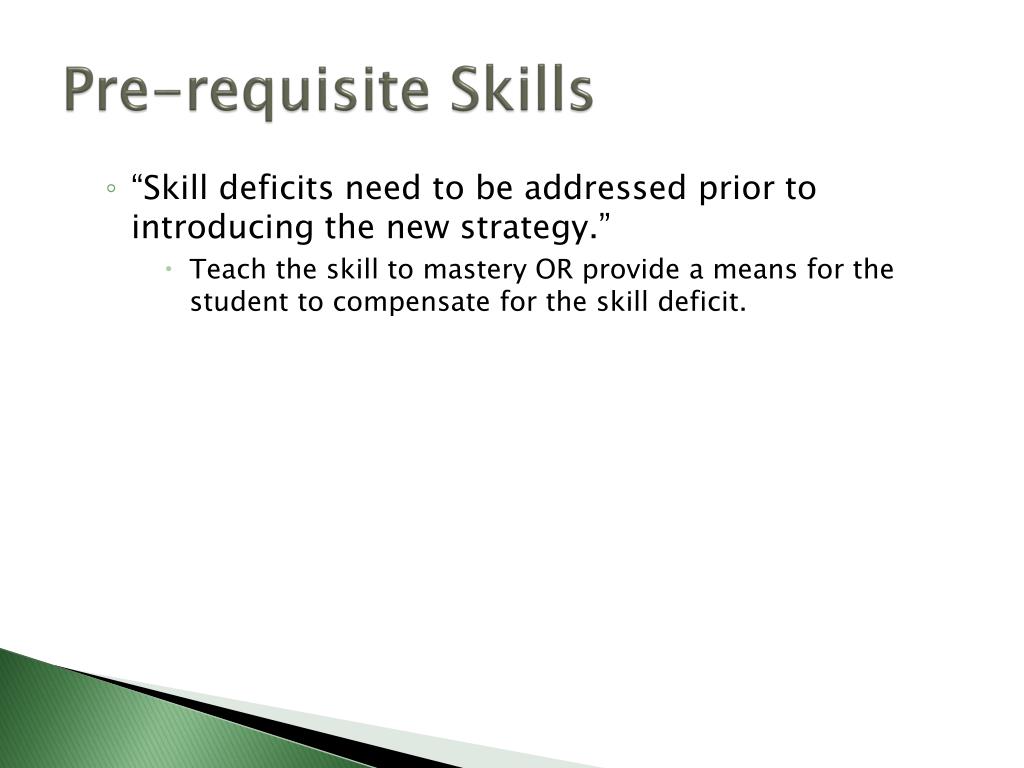 Pre-requisite Skills

◦ “Skill deficits need to be addressed prior to introducing the new strategy.”

• Teach the skill to mastery OR provide a means for the student to compensate for the skill deficit.